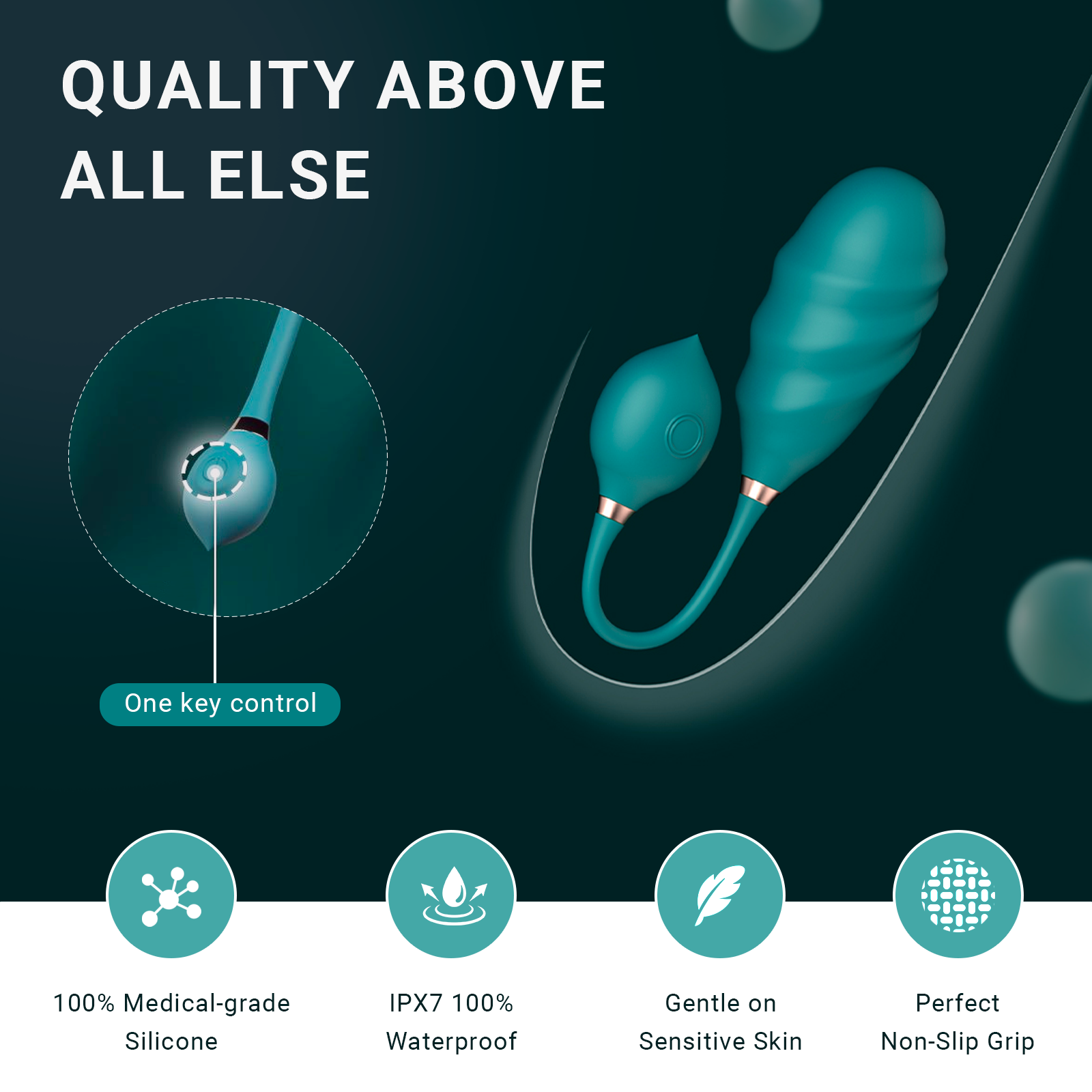 QUALITY ABOVE ALL ELSE

One key control

100% Medical-grade Silicone

IPX7 100% Waterproof

Gentle on Sensitive Skin

Perfect Non-Slip Grip